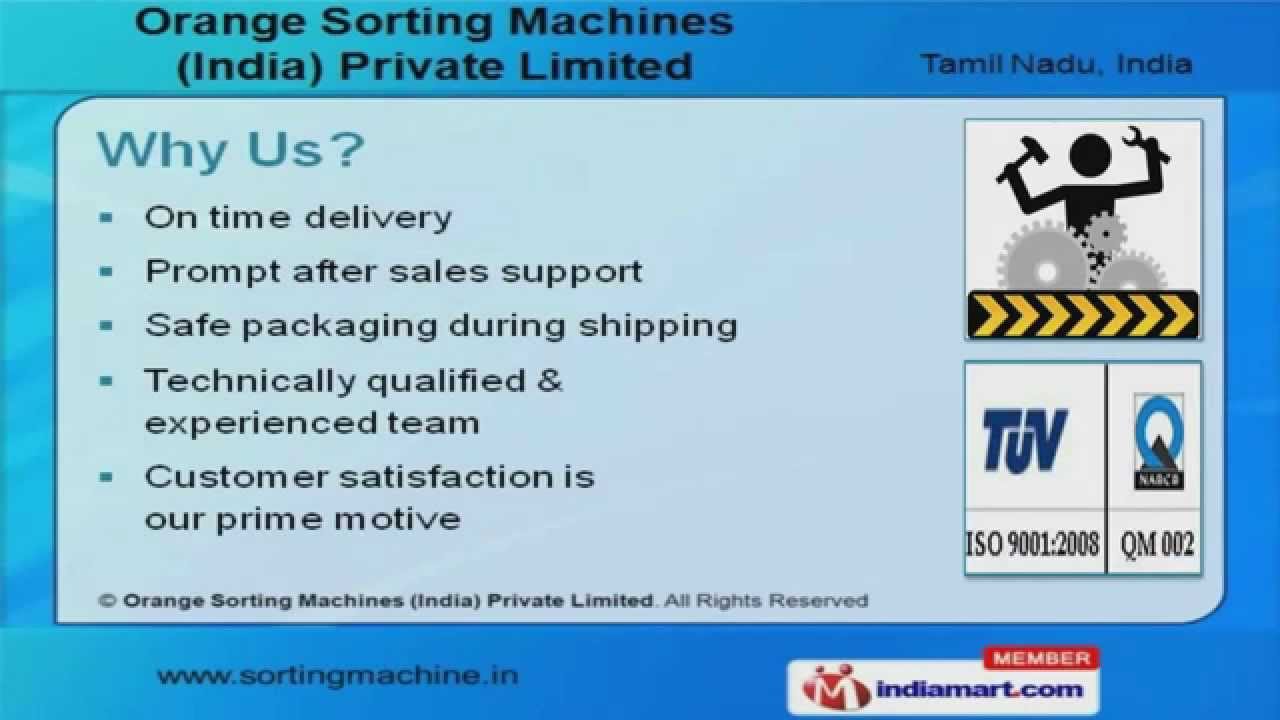 Orange Sorting Machines (India) Private Limited

Tamil Nadu, India

Why Us?

- On time delivery
- Prompt after sales support
- Safe packaging during shipping
- Technically qualified & experienced team
- Customer satisfaction is our prime motive

TÜV

NABCB

ISO 9001:2008

QM 002

© Orange Sorting Machines (India) Private Limited. All Rights Reserved

www.sortingmachine.in

MEMBER

indiamart.com